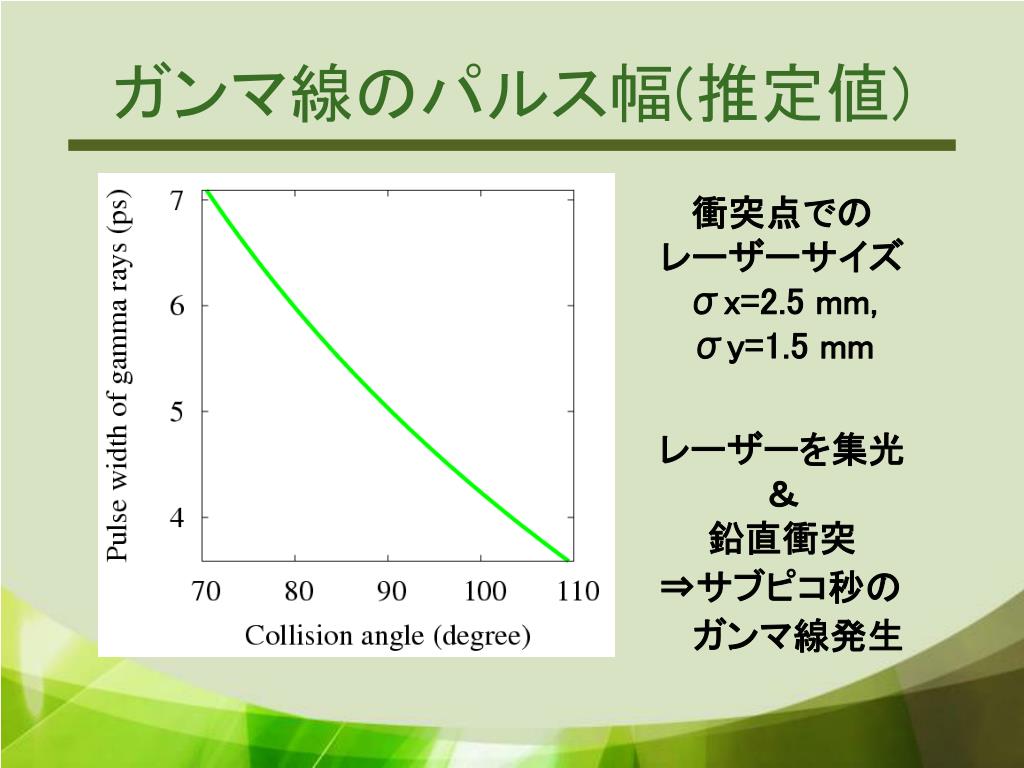 ガンマ線のパルス幅(推定値)

Pulse width of gamma rays (ps)

7
6
5
4

70 80 90 100 110

Collision angle (degree)

衝突点での
レーザーサイズ
σx=2.5 mm,
σy=1.5 mm

レーザーを集光
&
鉛直衝突
⇒サブピコ秒の
ガンマ線発生